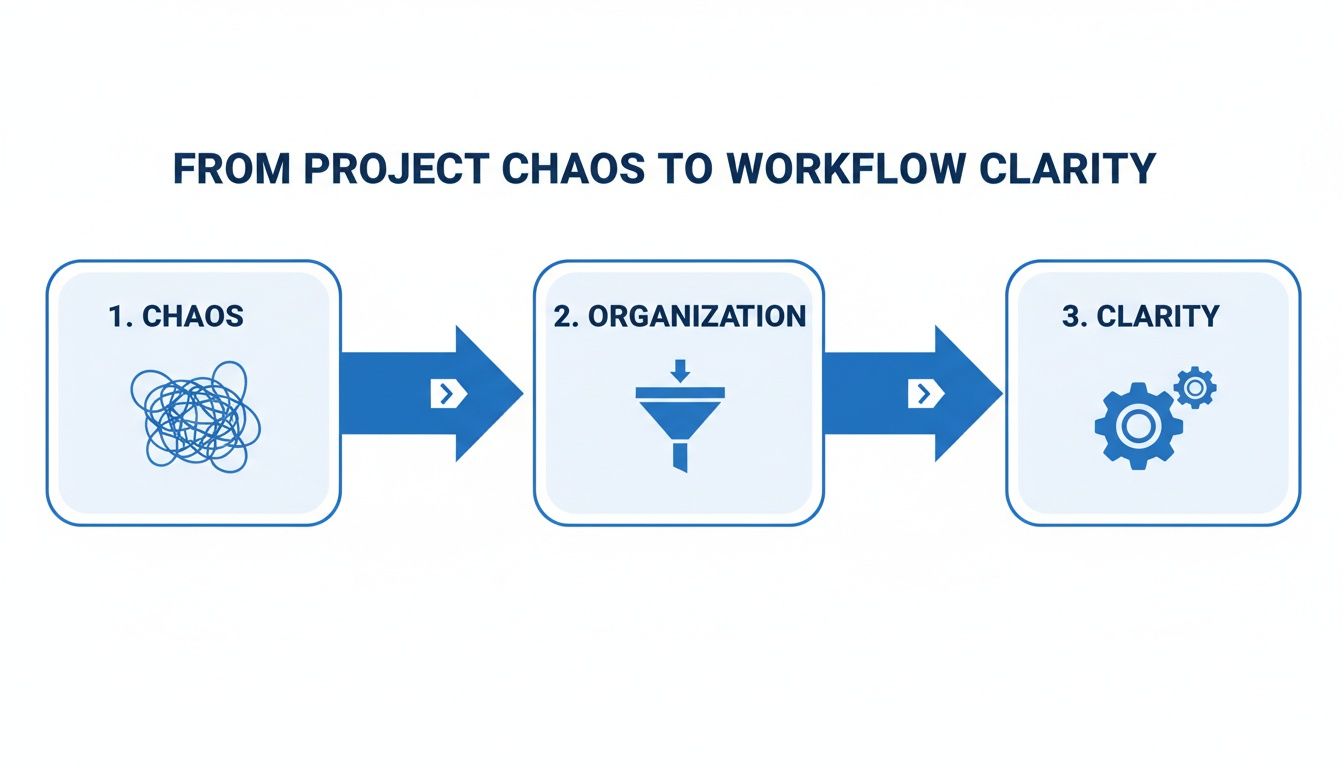 FROM PROJECT CHAOS TO WORKFLOW CLARITY

1. CHAOS

2. ORGANIZATION

3. CLARITY